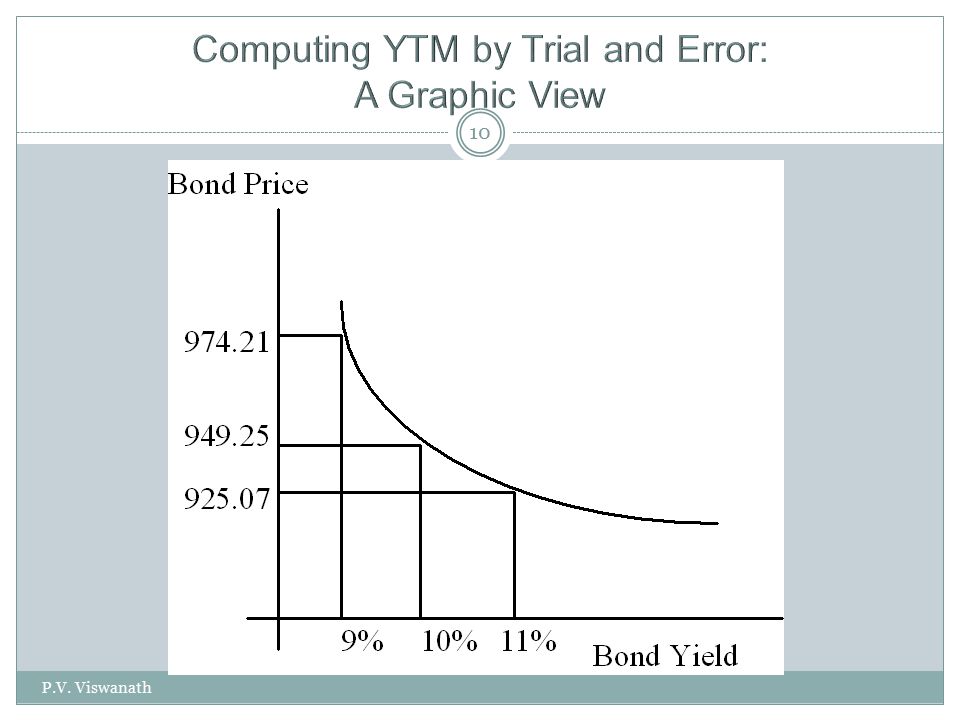 Computing YTM by Trial and Error:
A Graphic View

10

Bond Price

974.21

949.25

925.07

9% 10% 11%

Bond Yield

P.V. Viswanath